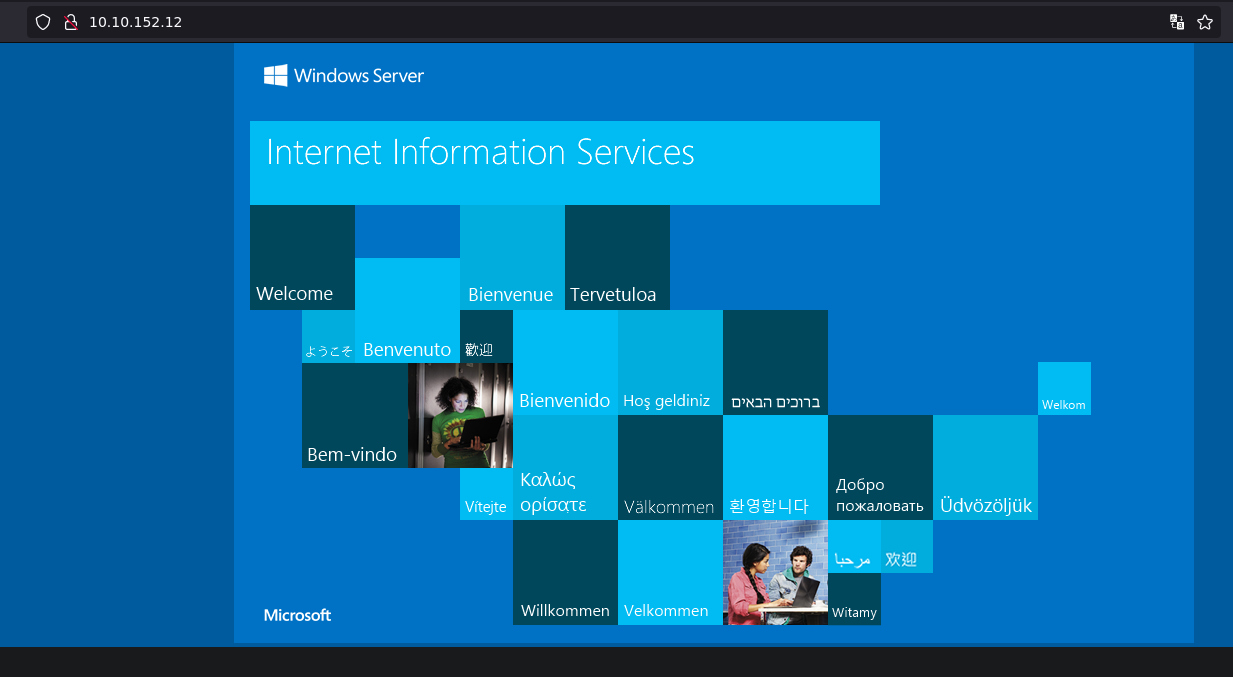 10.10.152.12

Windows Server

Internet Information Services

Welcome

Bienvenue

Tervetuloa

ようこそ

Benvenuto

歡迎

Bienvenido

Hoş geldiniz

ברוכים הבאים

Welkom

Bem-vindo

Vítejte

Καλώς ορίσατε

Välkommen

환영합니다

Добро пожаловать

Üdvözöljük

مرحبا

欢迎

Willkommen

Velkommen

Witamy

Microsoft